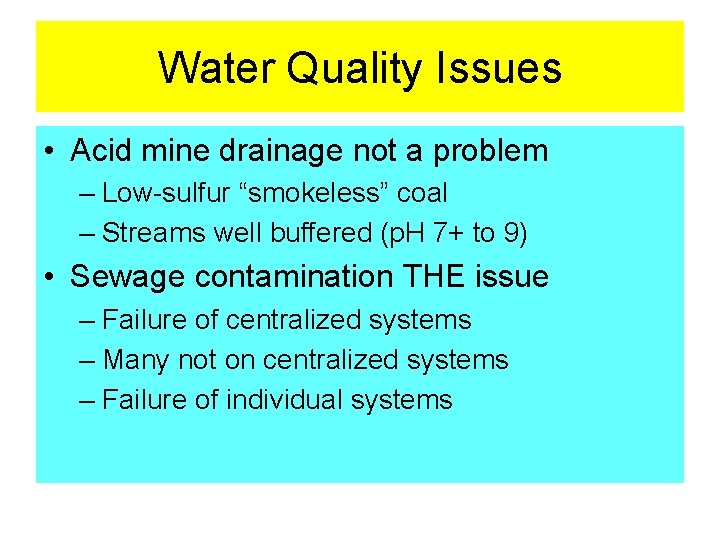 Water Quality Issues

• Acid mine drainage not a problem
– Low-sulfur “smokeless” coal
– Streams well buffered (pH 7+ to 9)

• Sewage contamination THE issue
– Failure of centralized systems
– Many not on centralized systems
– Failure of individual systems